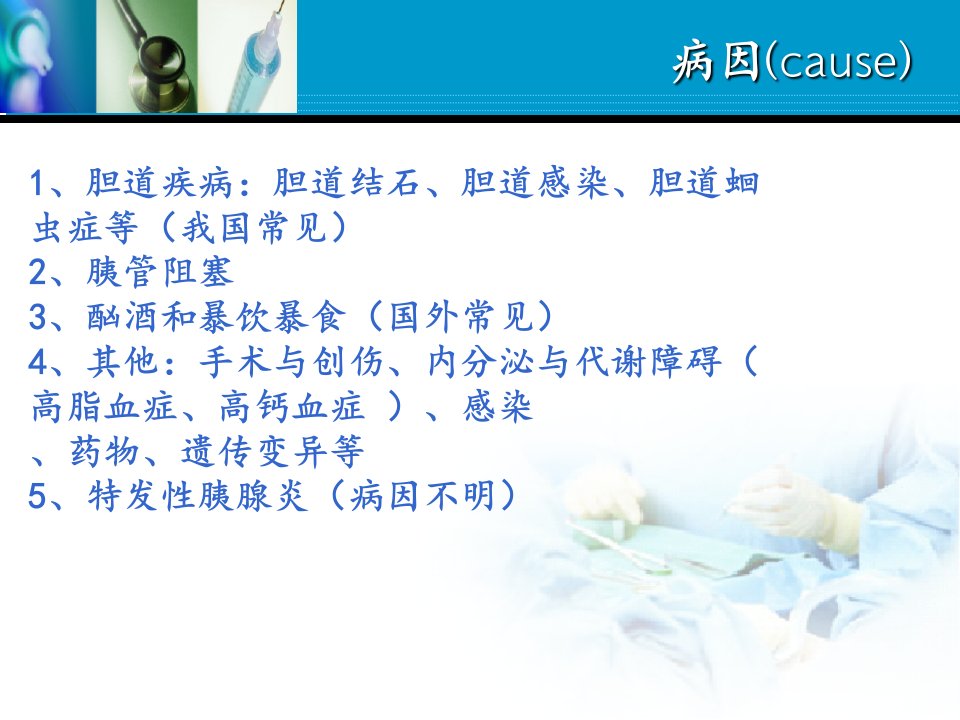 病因(cause)

1、胆道疾病：胆道结石、胆道感染、胆道蛔虫症等（我国常见）
2、胰管阻塞
3、酗酒和暴饮暴食（国外常见）
4、其他：手术与创伤、内分泌与代谢障碍（高脂血症、高钙血症 ）、感染、药物、遗传变异等
5、特发性胰腺炎（病因不明）